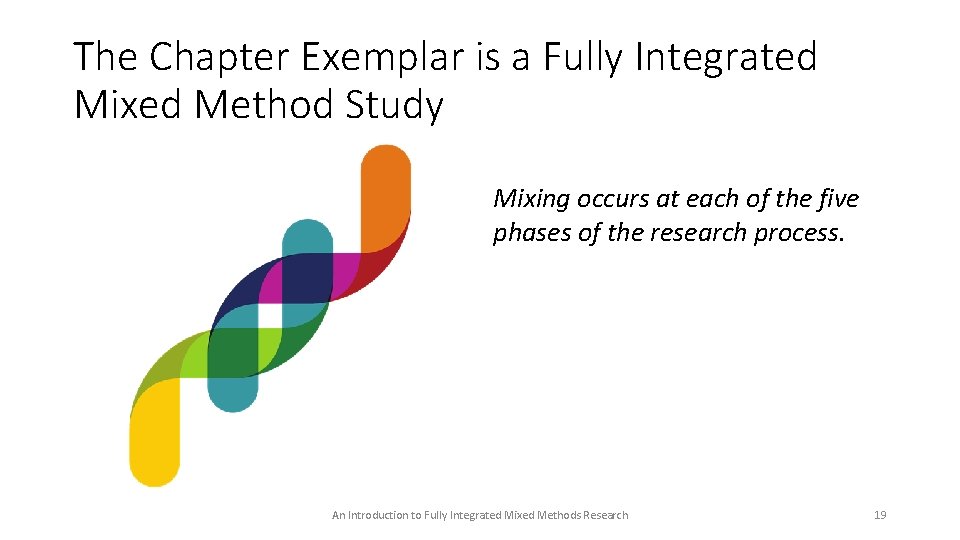 The Chapter Exemplar is a Fully Integrated Mixed Method Study

Mixing occurs at each of the five phases of the research process.

An Introduction to Fully Integrated Mixed Methods Research

19